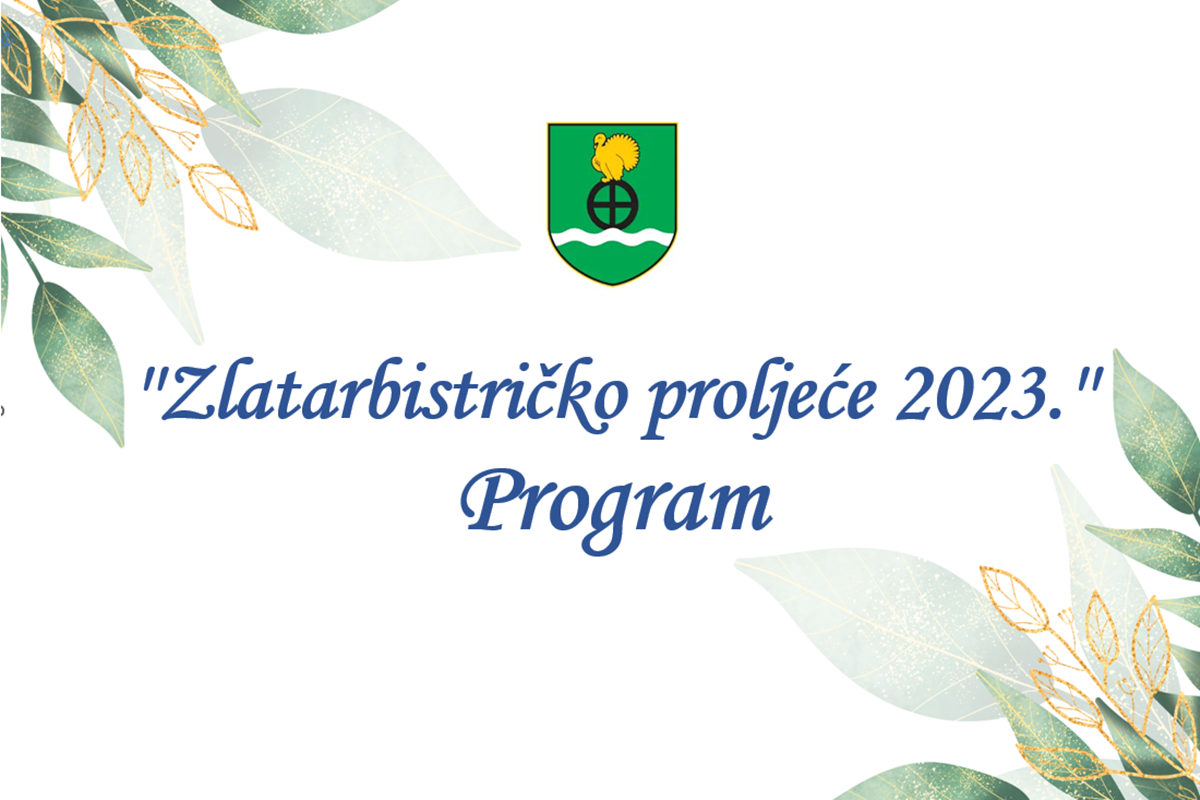 "Zlatarbistričko proljeće 2023."
Program